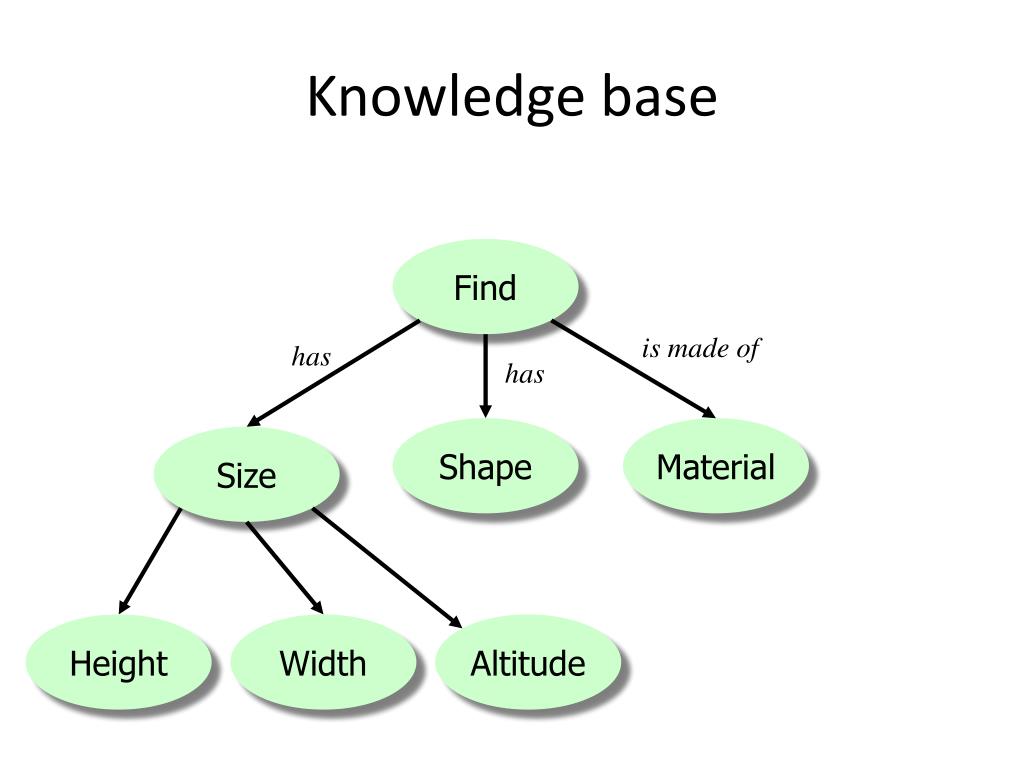 Knowledge base

Find

has

has

is made of

Size

Shape

Material

Height

Width

Altitude